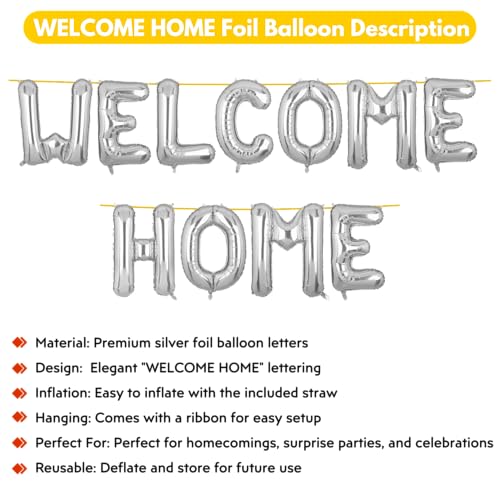 WELCOME HOME Foil Balloon Description

WELCOME

HOME

Material: Premium silver foil balloon letters

Design: Elegant "WELCOME HOME" lettering

Inflation: Easy to inflate with the included straw

Hanging: Comes with a ribbon for easy setup

Perfect For: Perfect for homecomings, surprise parties, and celebrations

Reusable: Deflate and store for future use